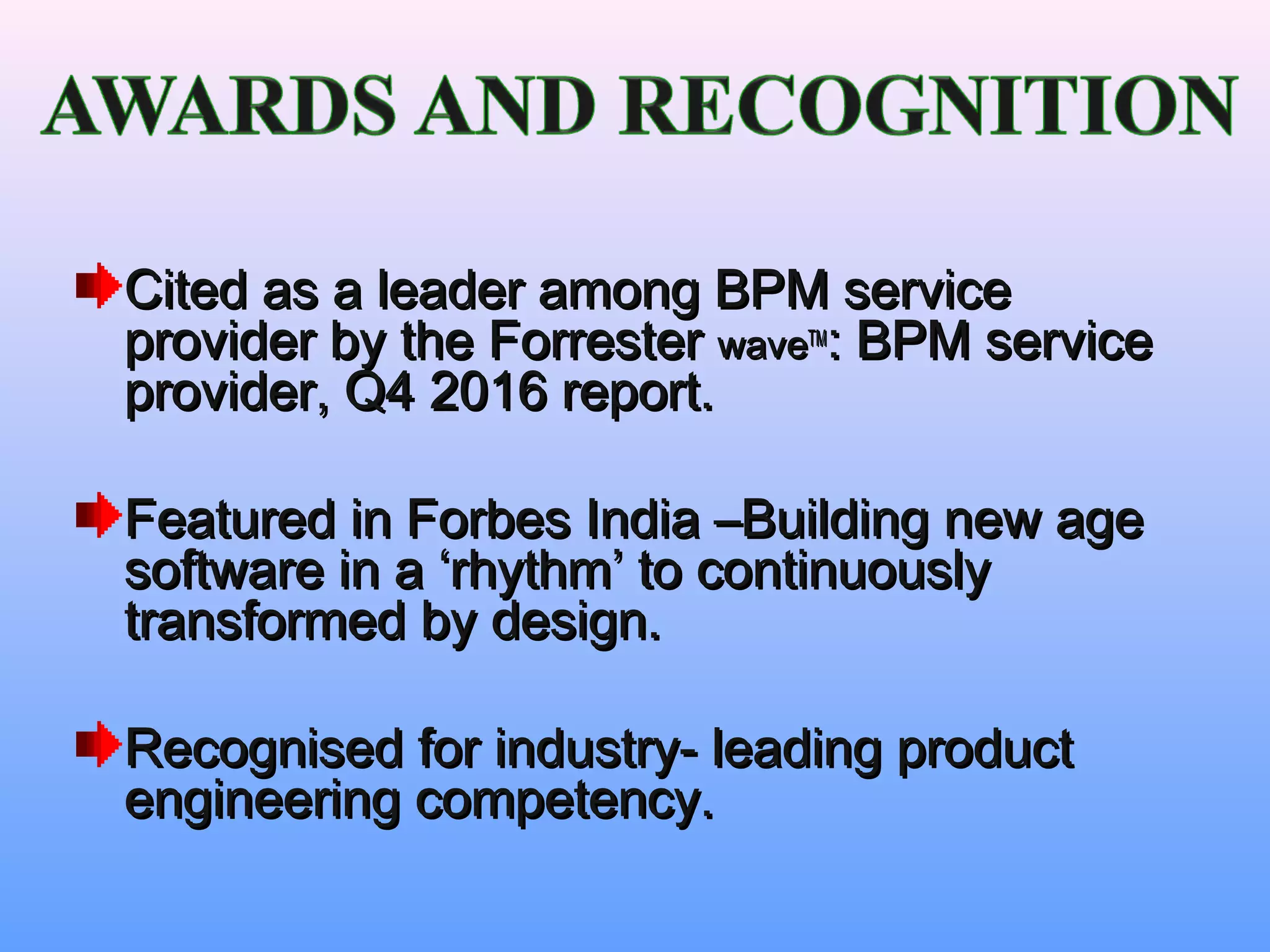 AWARDS AND RECOGNITION

Cited as a leader among BPM service provider by the Forrester wave™: BPM service provider, Q4 2016 report.

Featured in Forbes India –Building new age software in a ‘rhythm’ to continuously transformed by design.

Recognised for industry- leading product engineering competency.